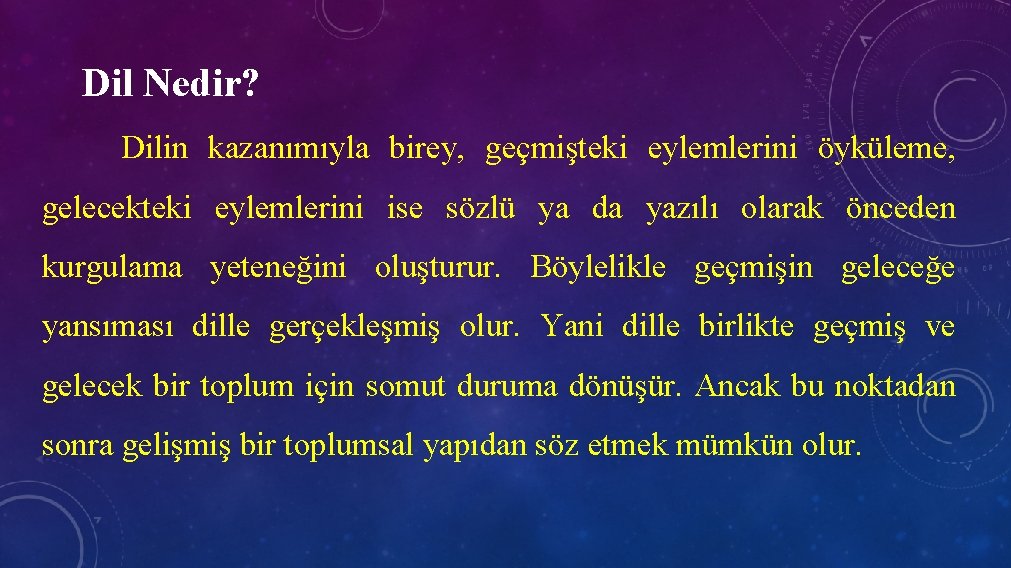 Dil Nedir?

Dilin kazanımıyla birey, geçmişteki eylemlerini öyküleme, gelecekteki eylemlerini ise sözlü ya da yazılı olarak önceden kurgulama yeteneğini oluşturur. Böylelikle geçmişin geleceğe yansıması dille gerçekleşmiş olur. Yani dille birlikte geçmiş ve gelecek bir toplum için somut duruma dönüşür. Ancak bu noktadan sonra gelişmiş bir toplumsal yapıdan söz etmek mümkün olur.